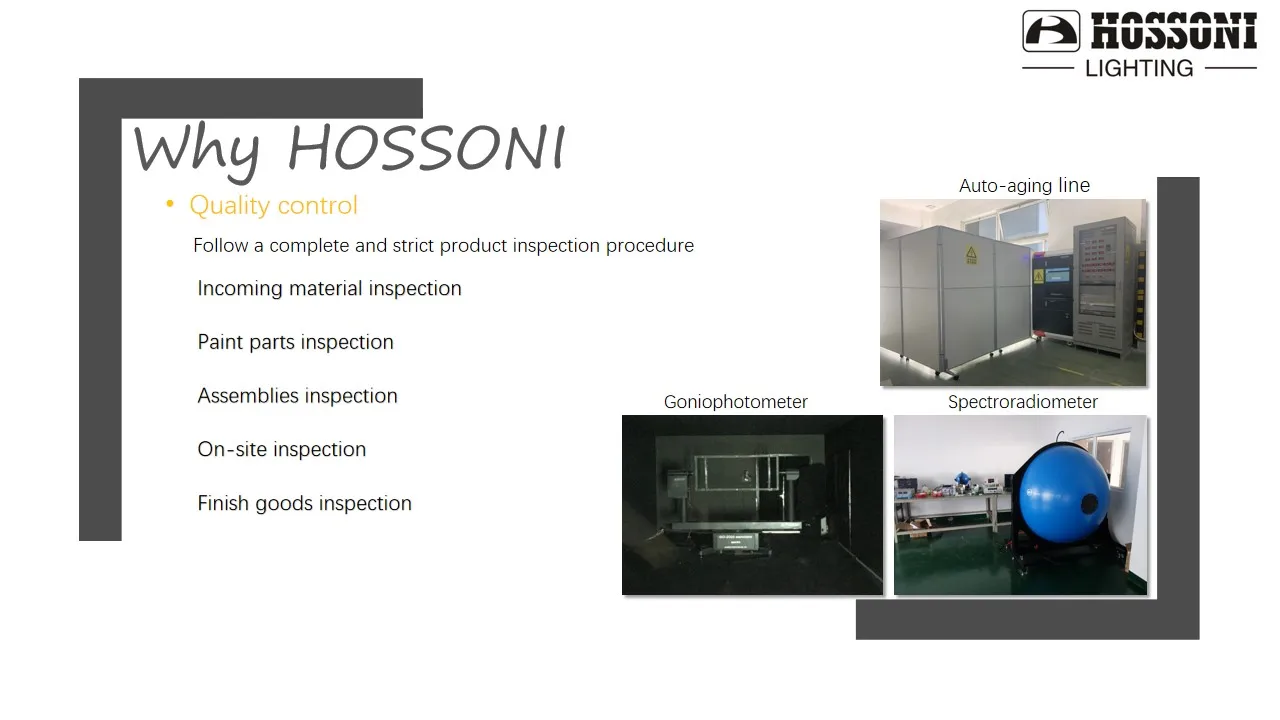 HOSSONI
LIGHTING

Why HOSSONI

• Quality control

Follow a complete and strict product inspection procedure

Incoming material inspection

Paint parts inspection

Assemblies inspection

On-site inspection

Finish goods inspection

Auto-aging line

Goniophotometer

Spectroradiometer